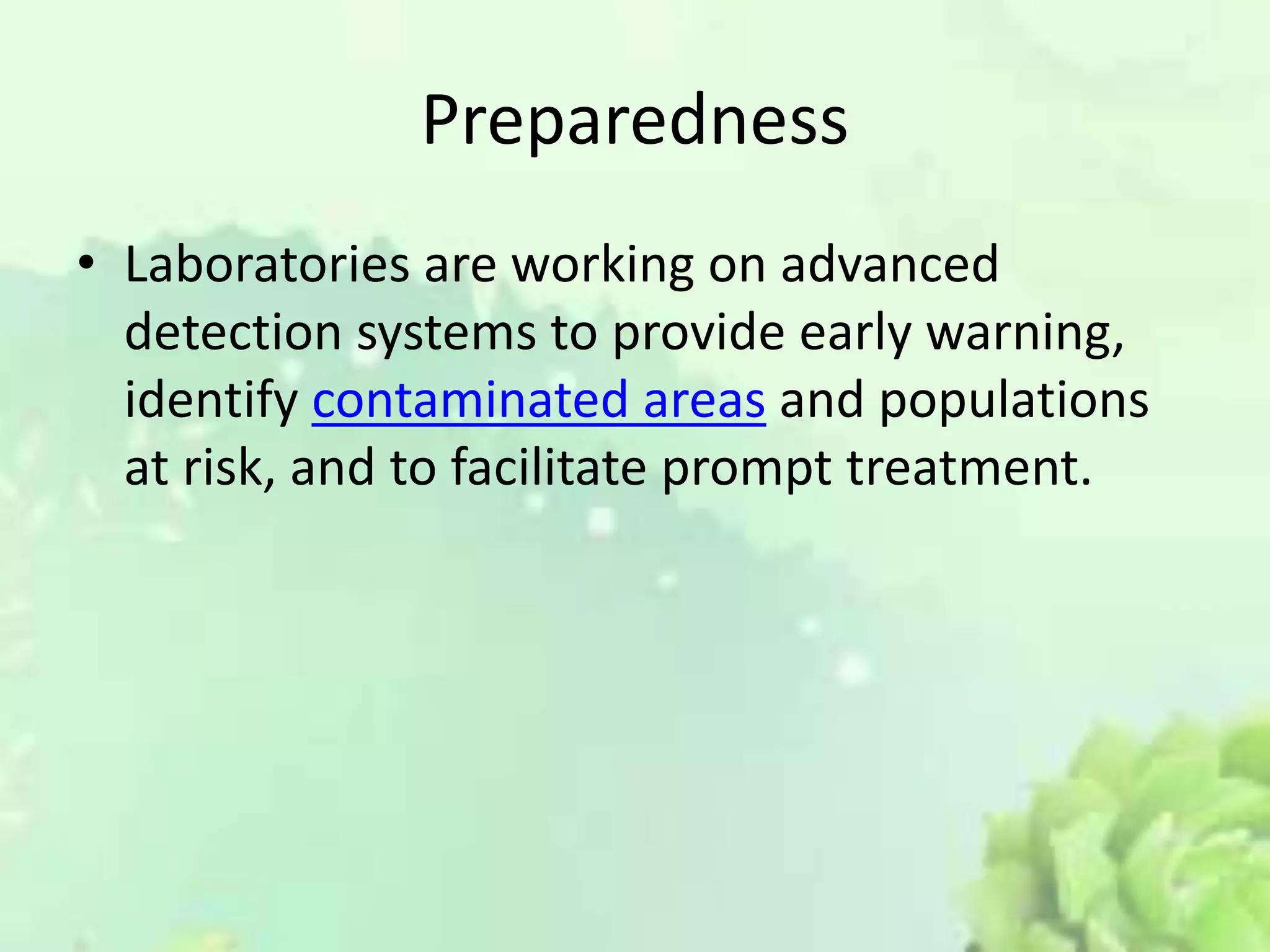 Preparedness

• Laboratories are working on advanced detection systems to provide early warning, identify contaminated areas and populations at risk, and to facilitate prompt treatment.